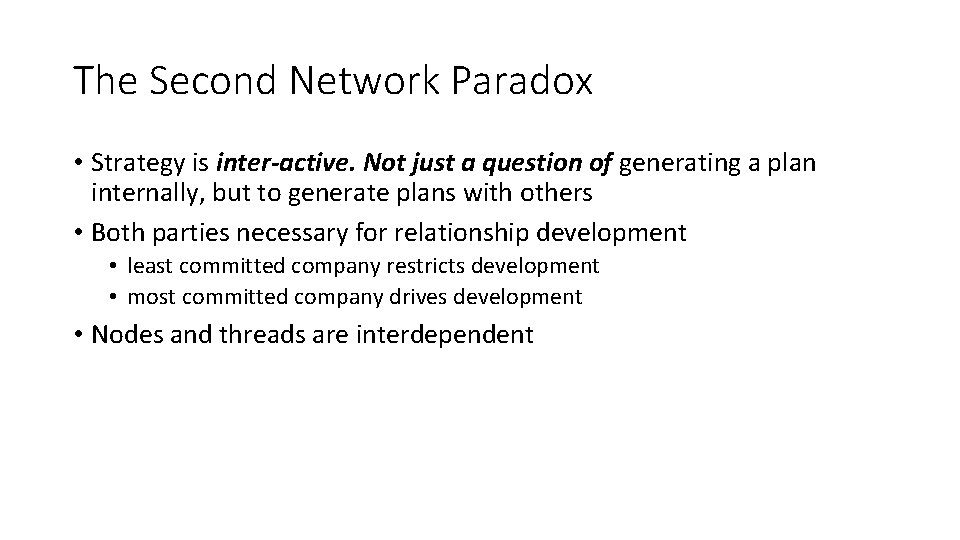 The Second Network Paradox

• Strategy is inter-active. Not just a question of generating a plan internally, but to generate plans with others

• Both parties necessary for relationship development
  • least committed company restricts development
  • most committed company drives development

• Nodes and threads are interdependent